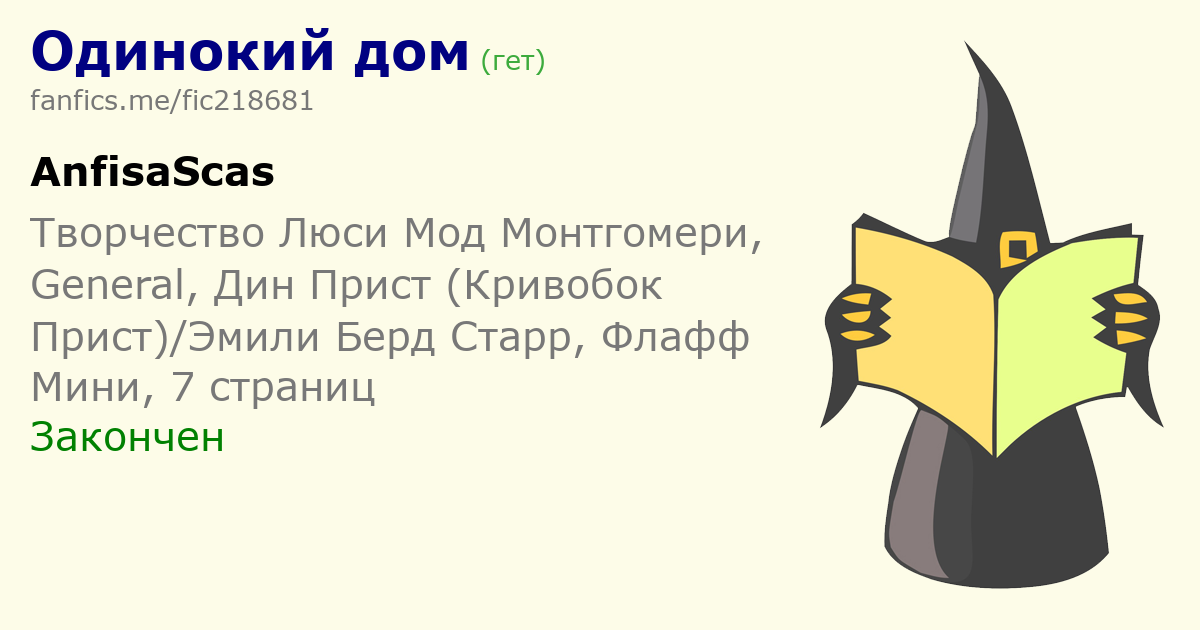 Одинокий дом (гет)
fanfics.me/fic218681

AnfisaScas

Творчество Люси Мод Монтгомери, General, Дин Прист (Кривобок Прист)/Эмили Берд Старр, Флафф
Мини, 7 страниц
Закончен